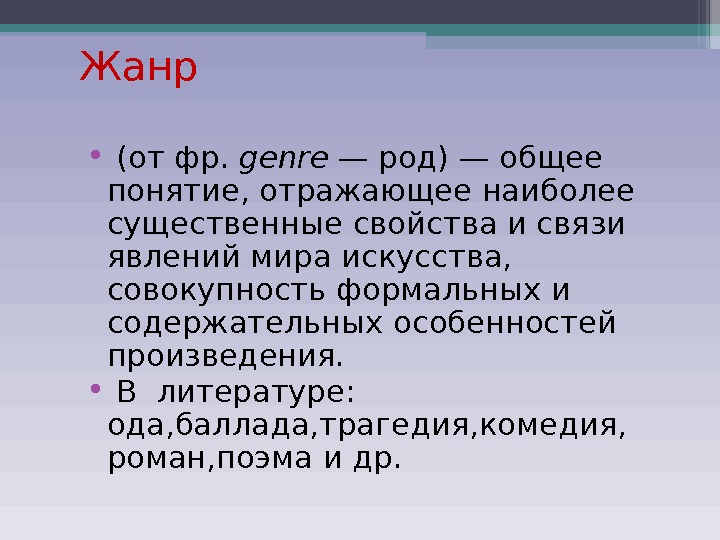 Жанр

• (от фр. genre — род) — общее понятие, отражающее наиболее существенные свойства и связи явлений мира искусства, совокупность формальных и содержательных особенностей произведения.
• В литературе: ода,баллада,трагедия,комедия, роман,поэма и др.